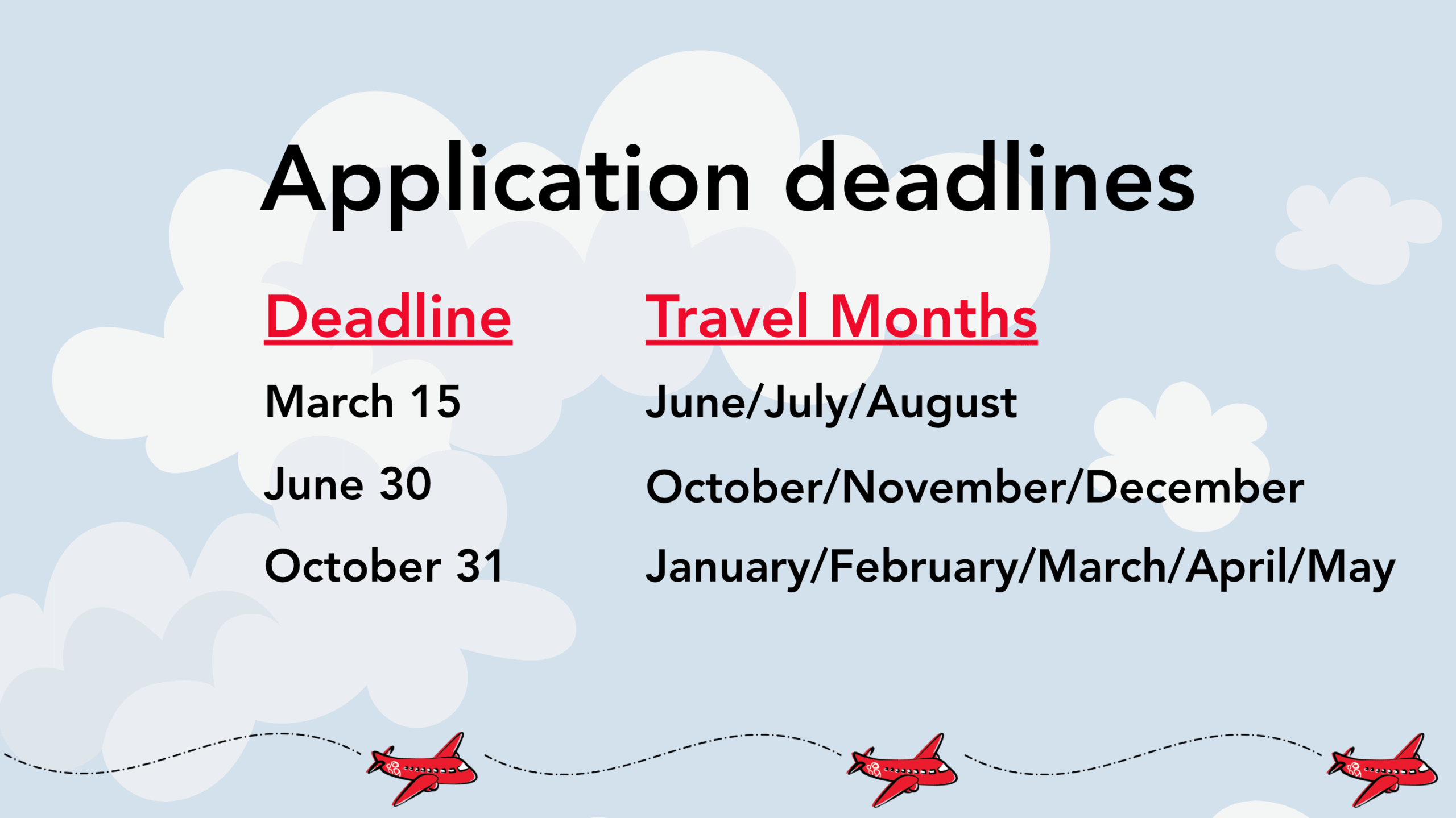 Application deadlines

| Deadline | Travel Months |
|---|---|
| March 15 | June/July/August |
| June 30 | October/November/December |
| October 31 | January/February/March/April/May |